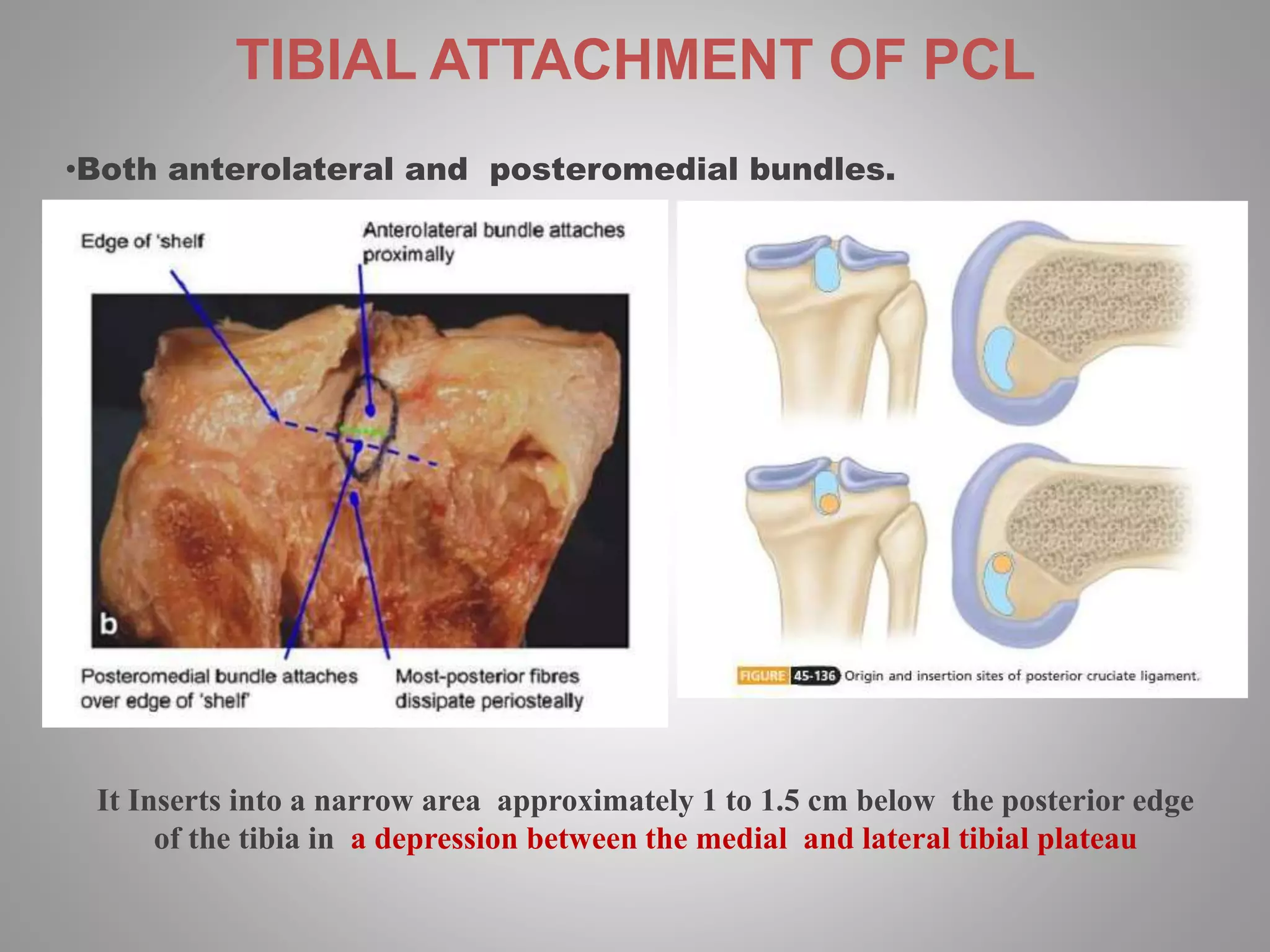 TIBIAL ATTACHMENT OF PCL

•Both anterolateral and posteromedial bundles.

Edge of 'shelf

Anterolateral bundle attaches proximally

b

Posteromedial bundle attaches over edge of 'shelf'

Most-posterior fibres dissipate periosteally

FIGURE 45-136 Origin and insertion sites of posterior cruciate ligament.

It Inserts into a narrow area approximately 1 to 1.5 cm below the posterior edge of the tibia in a depression between the medial and lateral tibial plateau